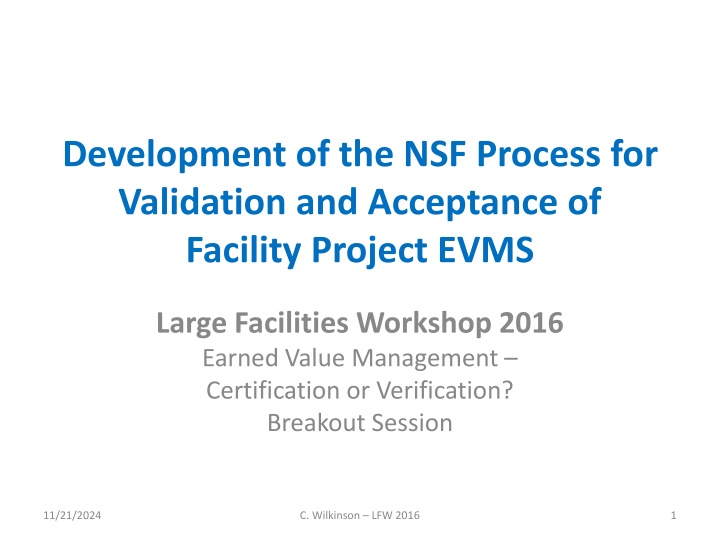 Development of the NSF Process for Validation and Acceptance of Facility Project EVMS

Large Facilities Workshop 2016
Earned Value Management – Certification or Verification?
Breakout Session

11/21/2024
C. Wilkinson – LFW 2016
1